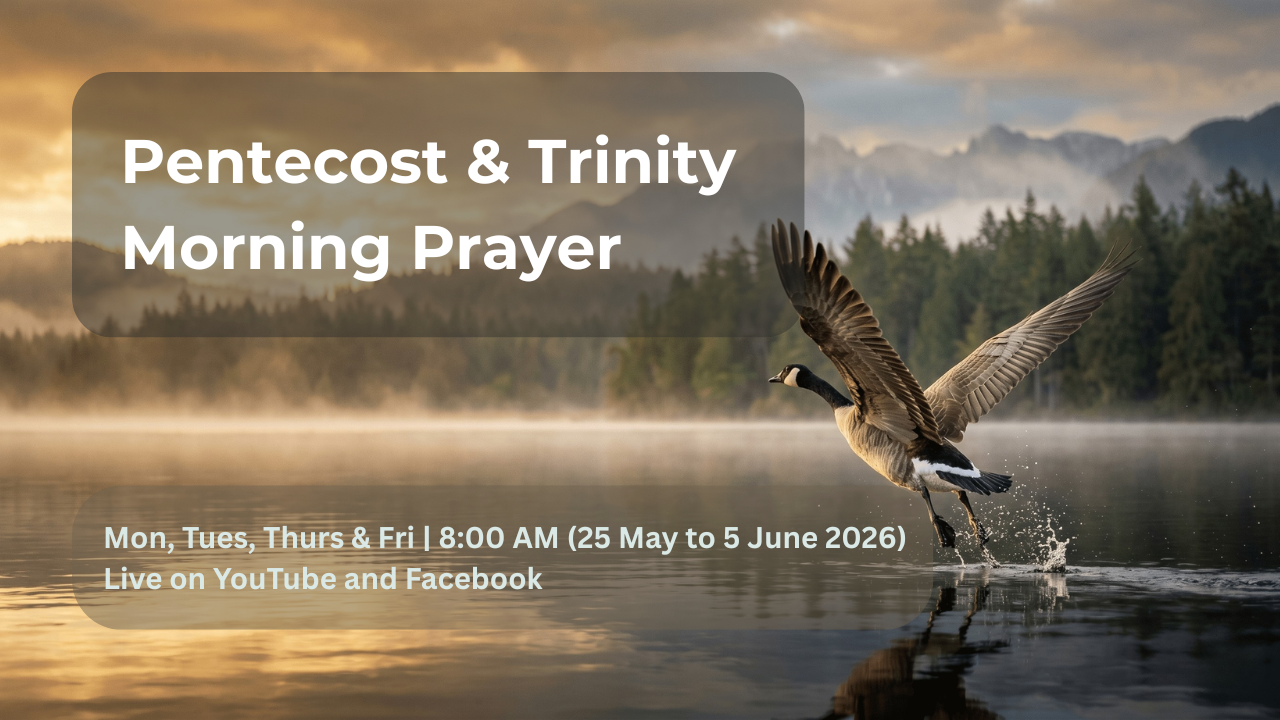 Pentecost & Trinity Morning Prayer

Mon, Tues, Thurs & Fri | 8:00 AM (25 May to 5 June 2026)
Live on YouTube and Facebook